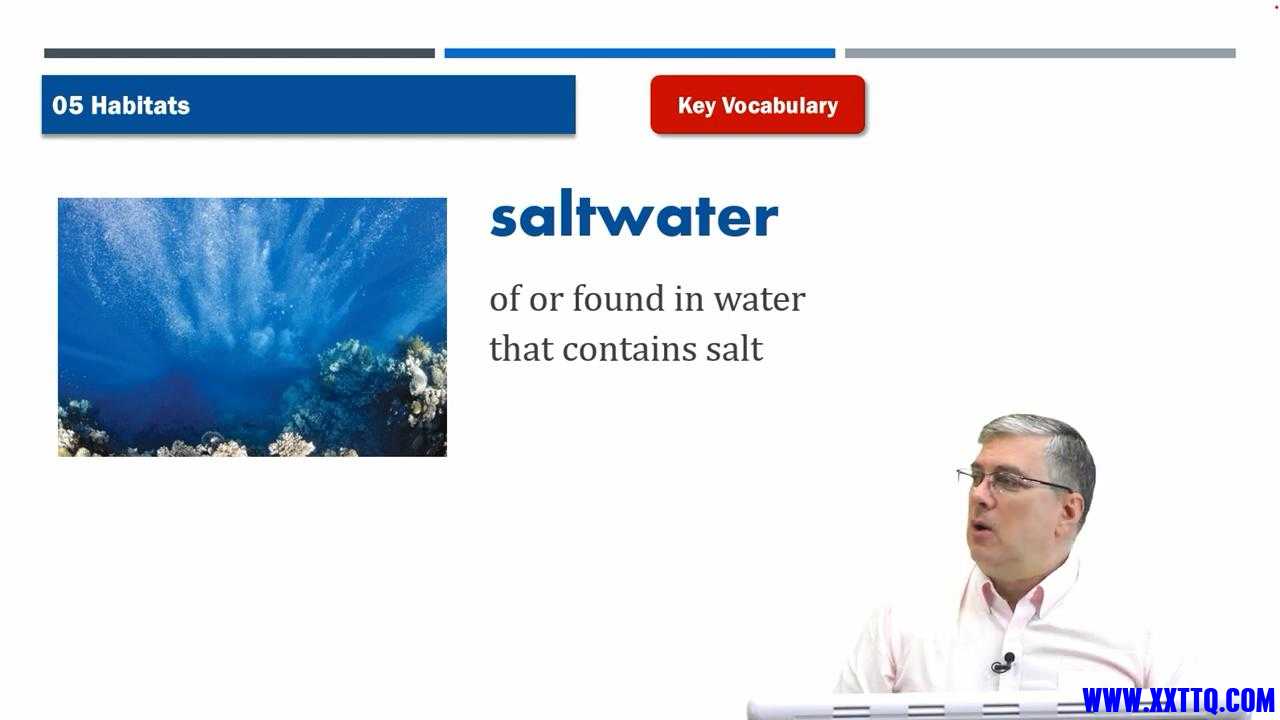 05 Habitats

Key Vocabulary

saltwater

of or found in water that contains salt

WWW.XXTTQ.COM